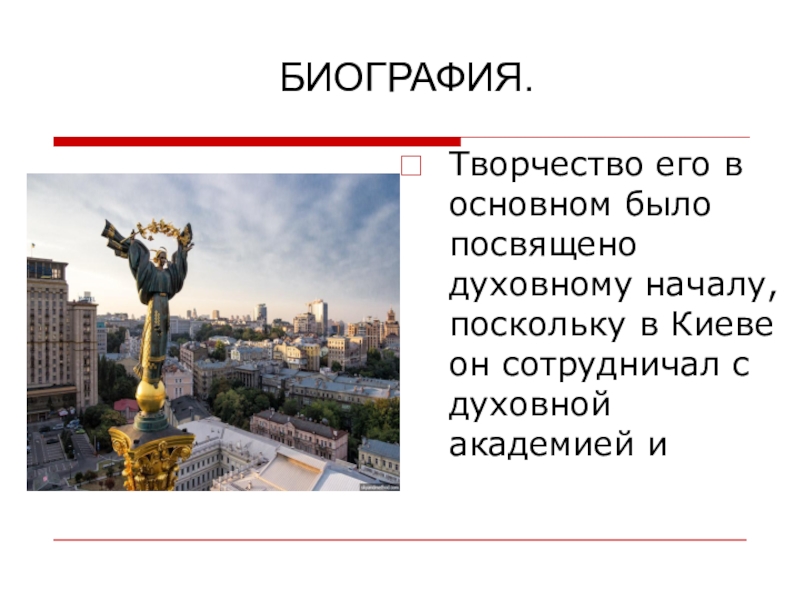 БИОГРАФИЯ.

Творчество его в основном было посвящено духовному началу, поскольку в Киеве он сотрудничал с духовной академией и